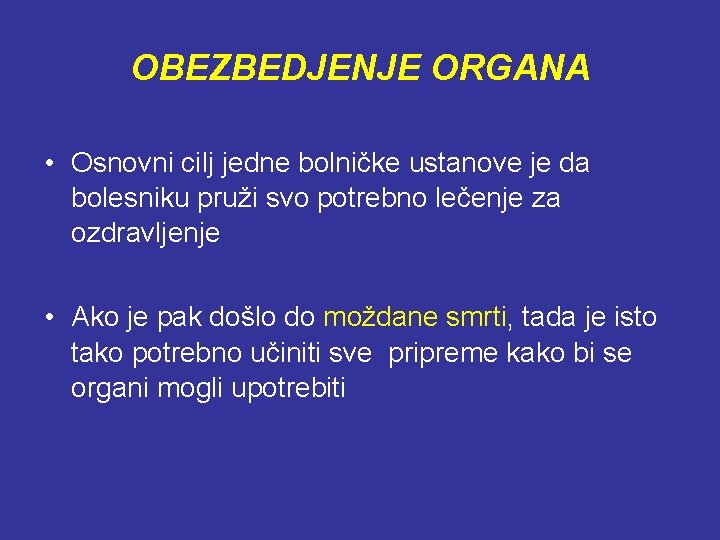 OBEZBEDJENJE ORGANA

• Osnovni cilj jedne bolničke ustanove je da bolesniku pruži svo potrebno lečenje za ozdravljenje

• Ako je pak došlo do moždane smrti, tada je isto tako potrebno učiniti sve pripreme kako bi se organi mogli upotrebiti